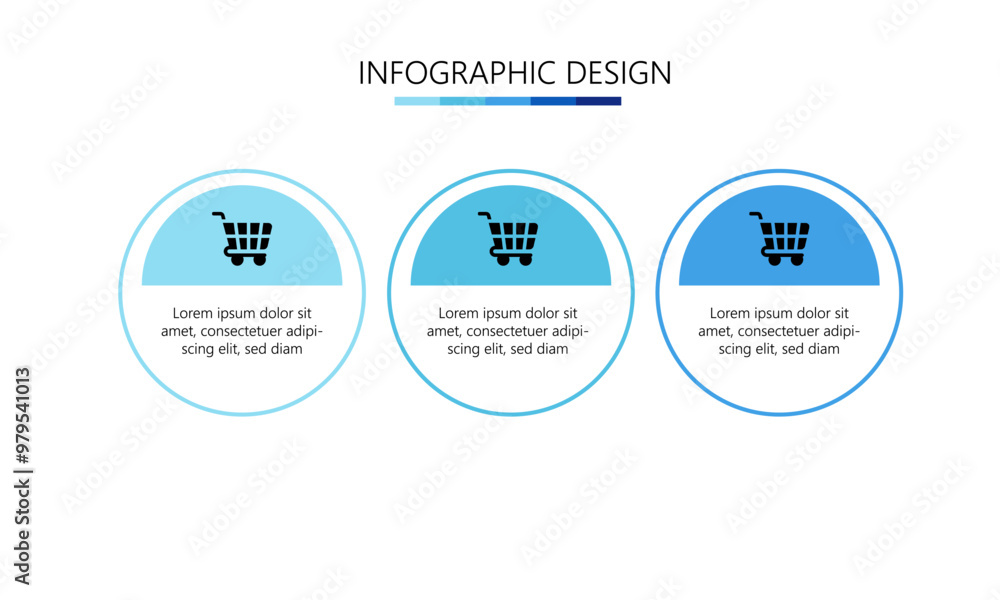 INFOGRAPHIC DESIGN

Lorem ipsum dolor sit amet, consectetuer adipiscing elit, sed diam

Lorem ipsum dolor sit amet, consectetuer adipiscing elit, sed diam

Lorem ipsum dolor sit amet, consectetuer adipiscing elit, sed diam

Adobe Stock | #979541013